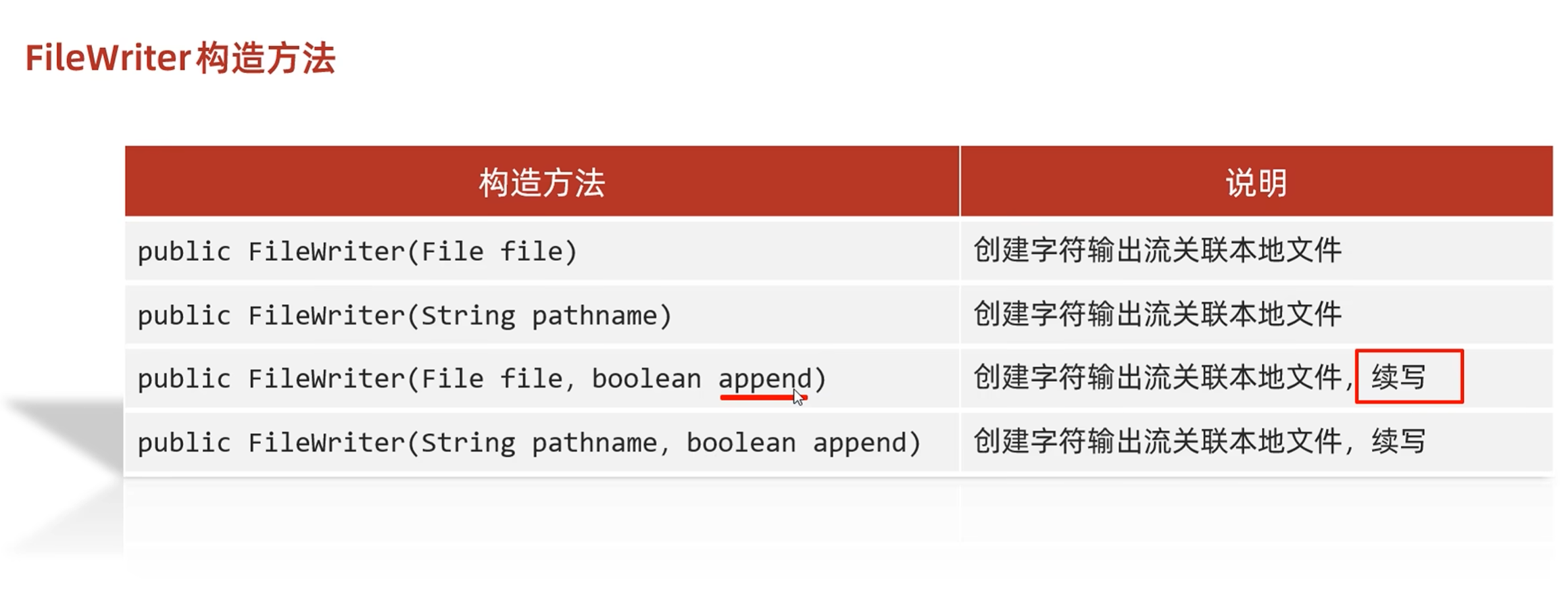 FileWriter构造方法

| 构造方法 | 说明 |
|---|---|
| public FileWriter(File file) | 创建字符输出流关联本地文件 |
| public FileWriter(String pathname) | 创建字符输出流关联本地文件 |
| public FileWriter(File file, boolean append) | 创建字符输出流关联本地文件，续写 |
| public FileWriter(String pathname, boolean append) | 创建字符输出流关联本地文件，续写 |